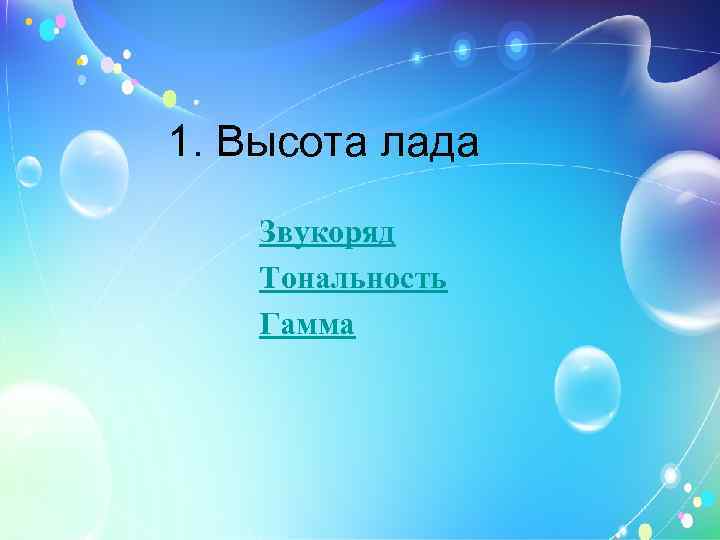 1. Высота лада

Звукоряд

Тональность

Гамма